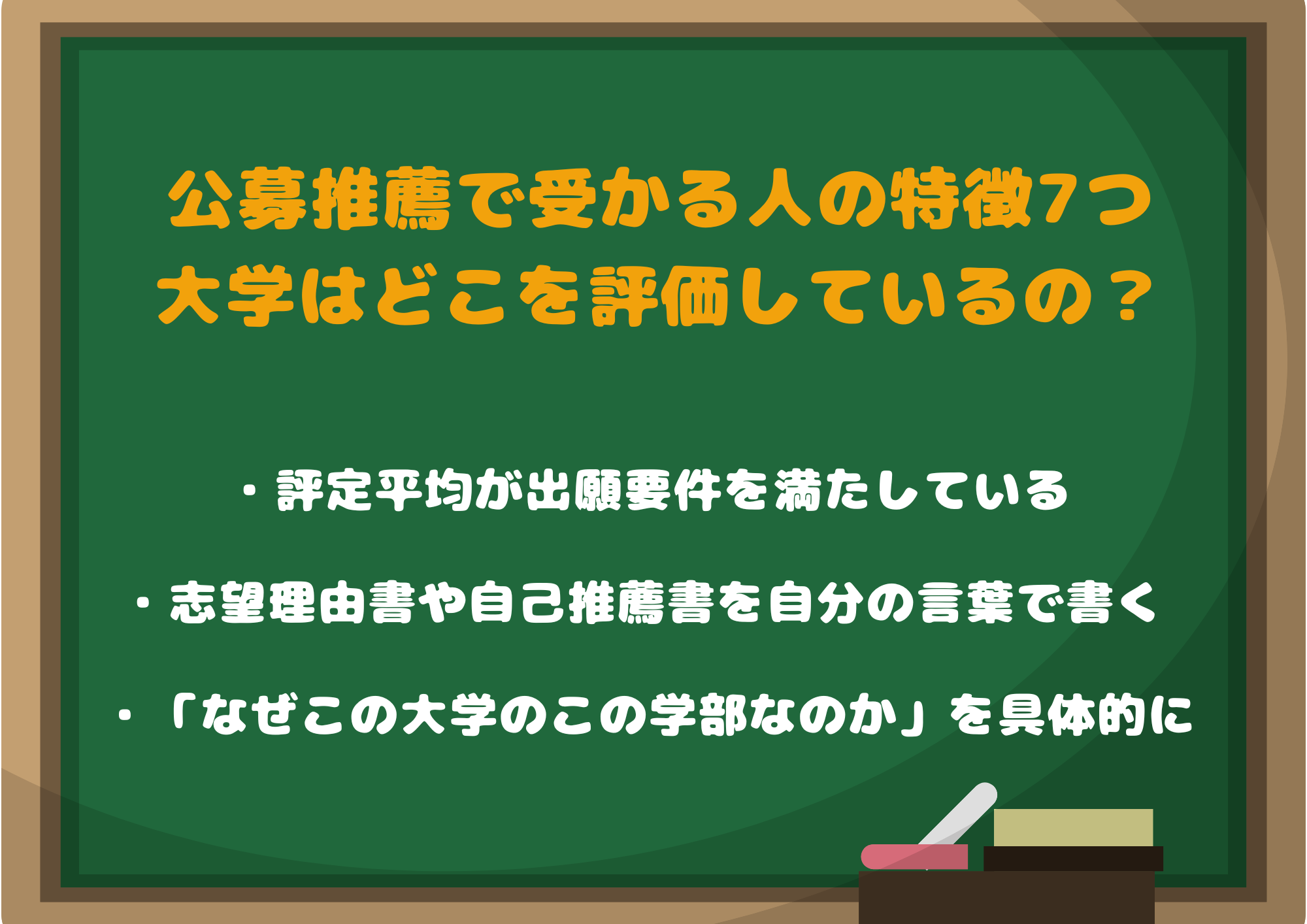 公募推薦で受かる人の特徴7つ
大学はどこを評価しているの？

・評定平均が出願要件を満たしている

・志望理由書や自己推薦書を自分の言葉で書く

・「なぜこの大学のこの学部なのか」を具体的に